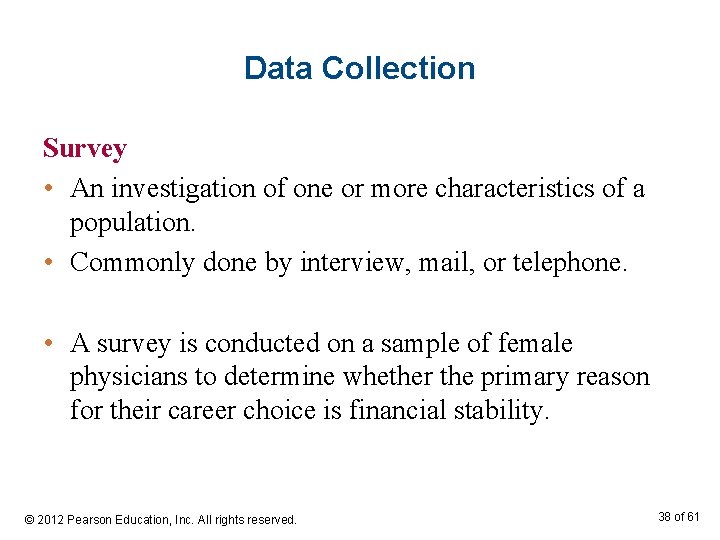 Data Collection

Survey

• An investigation of one or more characteristics of a population.

• Commonly done by interview, mail, or telephone.

• A survey is conducted on a sample of female physicians to determine whether the primary reason for their career choice is financial stability.

© 2012 Pearson Education, Inc. All rights reserved.

38 of 61